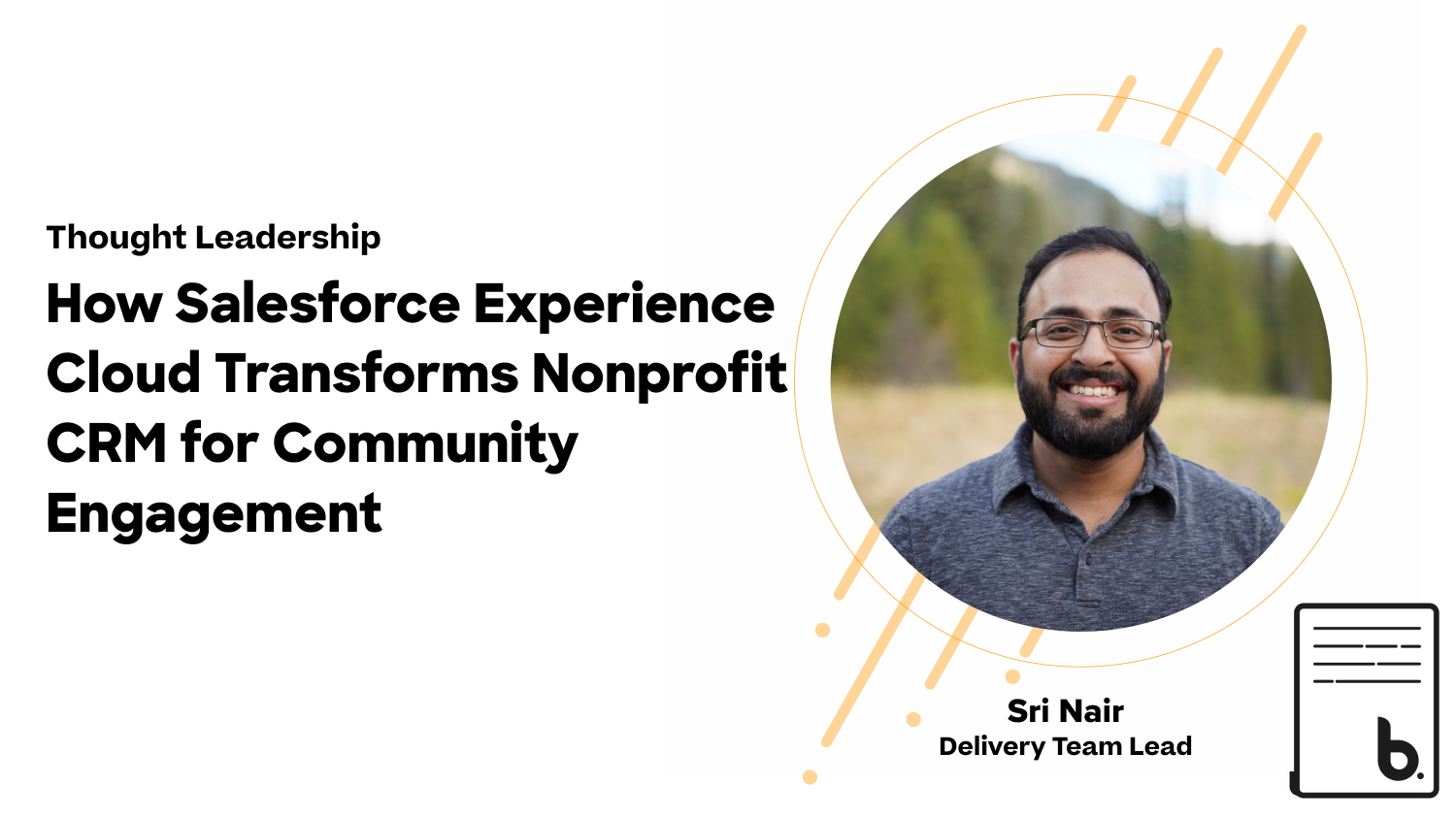 Thought Leadership

How Salesforce Experience Cloud Transforms Nonprofit CRM for Community Engagement

Sri Nair
Delivery Team Lead

b.